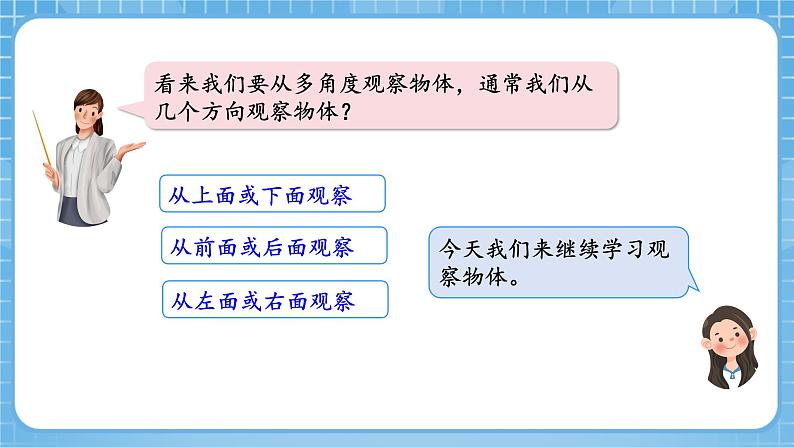 看来我们要从多角度观察物体，通常我们从几个方向观察物体？

从上面或下面观察

从前面或后面观察

从左面或右面观察

今天我们来继续学习观察物体。